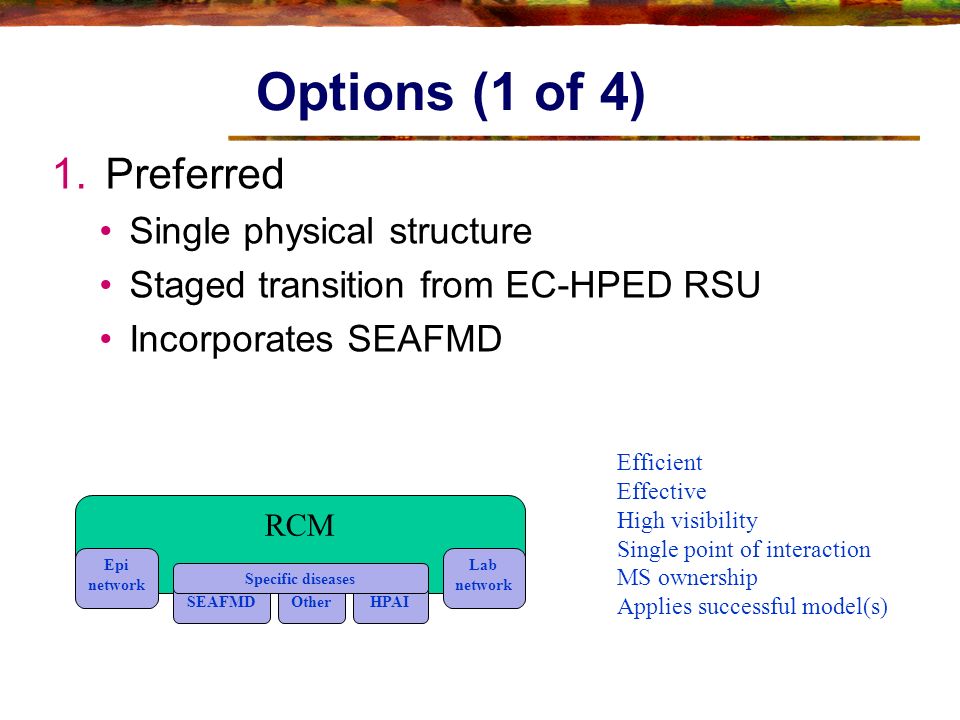 Options (1 of 4)

1. Preferred
• Single physical structure
• Staged transition from EC-HPED RSU
• Incorporates SEAFMD

RCM

Epi network

Specific diseases

SEAFMD

Other

HPAI

Lab network

Efficient
Effective
High visibility
Single point of interaction
MS ownership
Applies successful model(s)